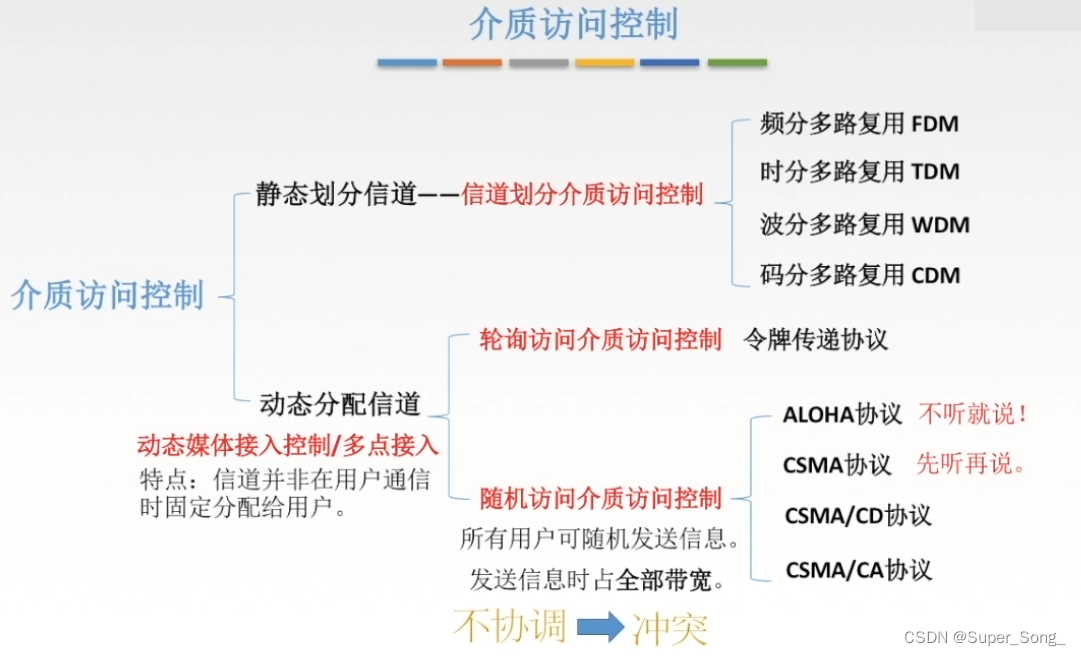 介质访问控制

介质访问控制

静态划分信道——信道划分介质访问控制

频分多路复用 FDM

时分多路复用 TDM

波分多路复用 WDM

码分多路复用 CDM

动态分配信道

动态媒体接入控制/多点接入

特点：信道并非在用户通信时固定分配给用户。

轮询访问介质访问控制 令牌传递协议

随机访问介质访问控制

所有用户可随机发送信息。

发送信息时占全部带宽。

ALOHA协议 不听就说！

CSMA协议 先听再说。

CSMA/CD协议

CSMA/CA协议

不协调 冲突

CSDN @Super_Song_